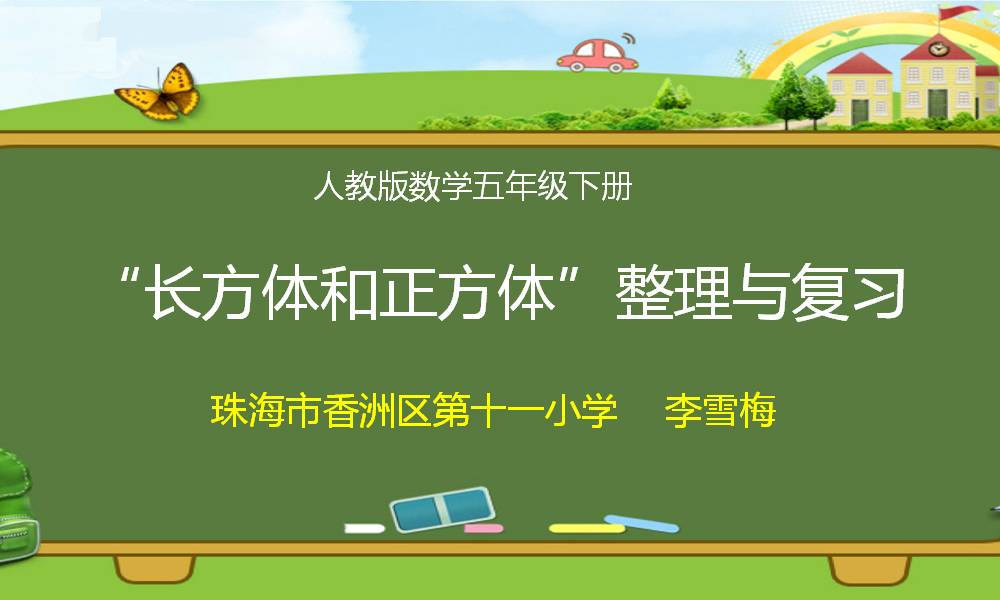 人教版数学五年级下册

“长方体和正方体”整理与复习

珠海市香洲区第十一小学　李雪梅